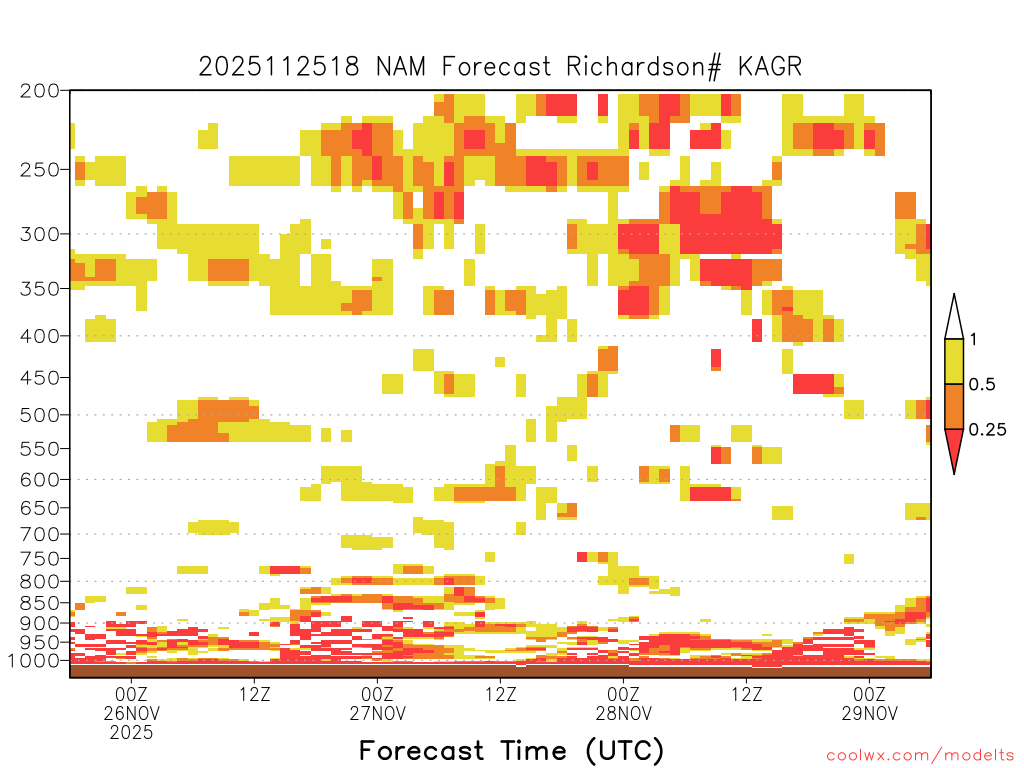 2025112518 NAM Forecast Richardson# KAGR

200
250
300
350
400
450
500
550
600
650
700
750
800
850
900
950
1000

1
0.5
0.25

00Z
26NOV
2025
12Z
00Z
27NOV
12Z
00Z
28NOV
12Z
00Z
29NOV

Forecast Time (UTC)

coolwx.com/modelts